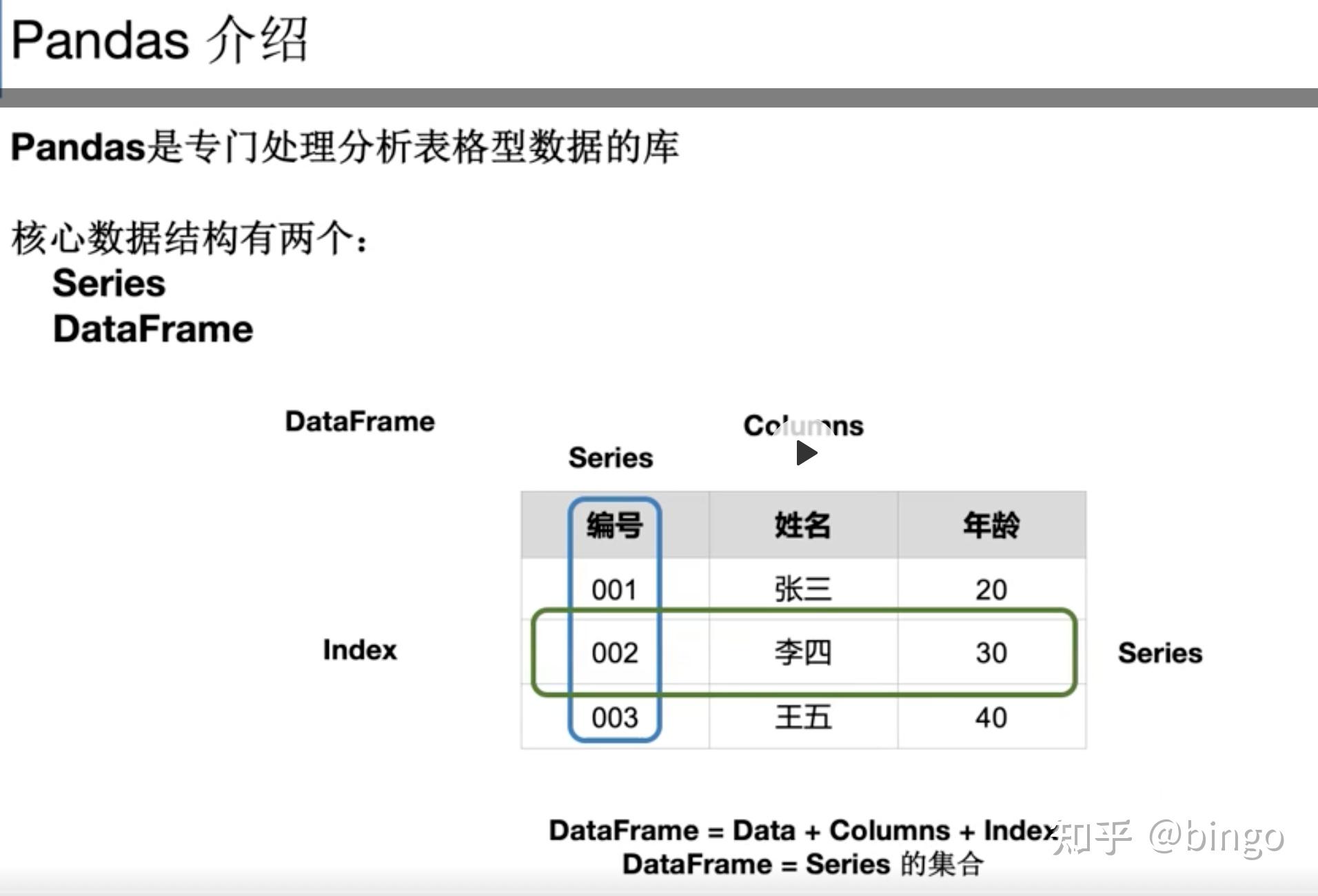 Pandas 介绍

Pandas是专门处理分析表格型数据的库

核心数据结构有两个：
Series
DataFrame

DataFrame

Columns

Series

| 编号 | 姓名 | 年龄 |
|---|---|---|
| 001 | 张三 | 20 |
| 002 | 李四 | 30 |
| 003 | 王五 | 40 |

Index

Series

DataFrame = Data + Columns + Index
DataFrame = Series 的集合

知乎 @bingo